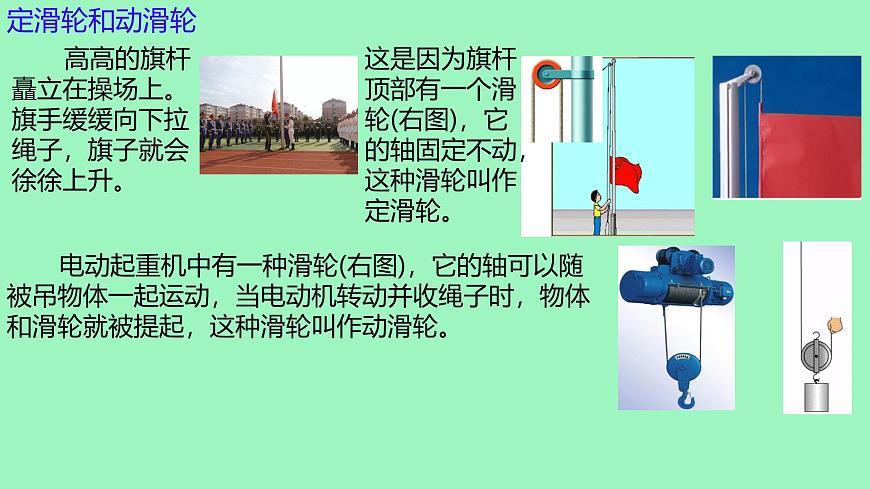 定滑轮和动滑轮

高高的旗杆矗立在操场上。旗手缓缓向下拉绳子，旗子就会徐徐上升。

这是因为旗杆顶部有一个滑轮(右图)，它的轴固定不动，这种滑轮叫作定滑轮。

电动起重机中有一种滑轮(右图)，它的轴可以随被吊物体一起运动，当电动机转动并收绳子时，物体和滑轮就被提起，这种滑轮叫作动滑轮。